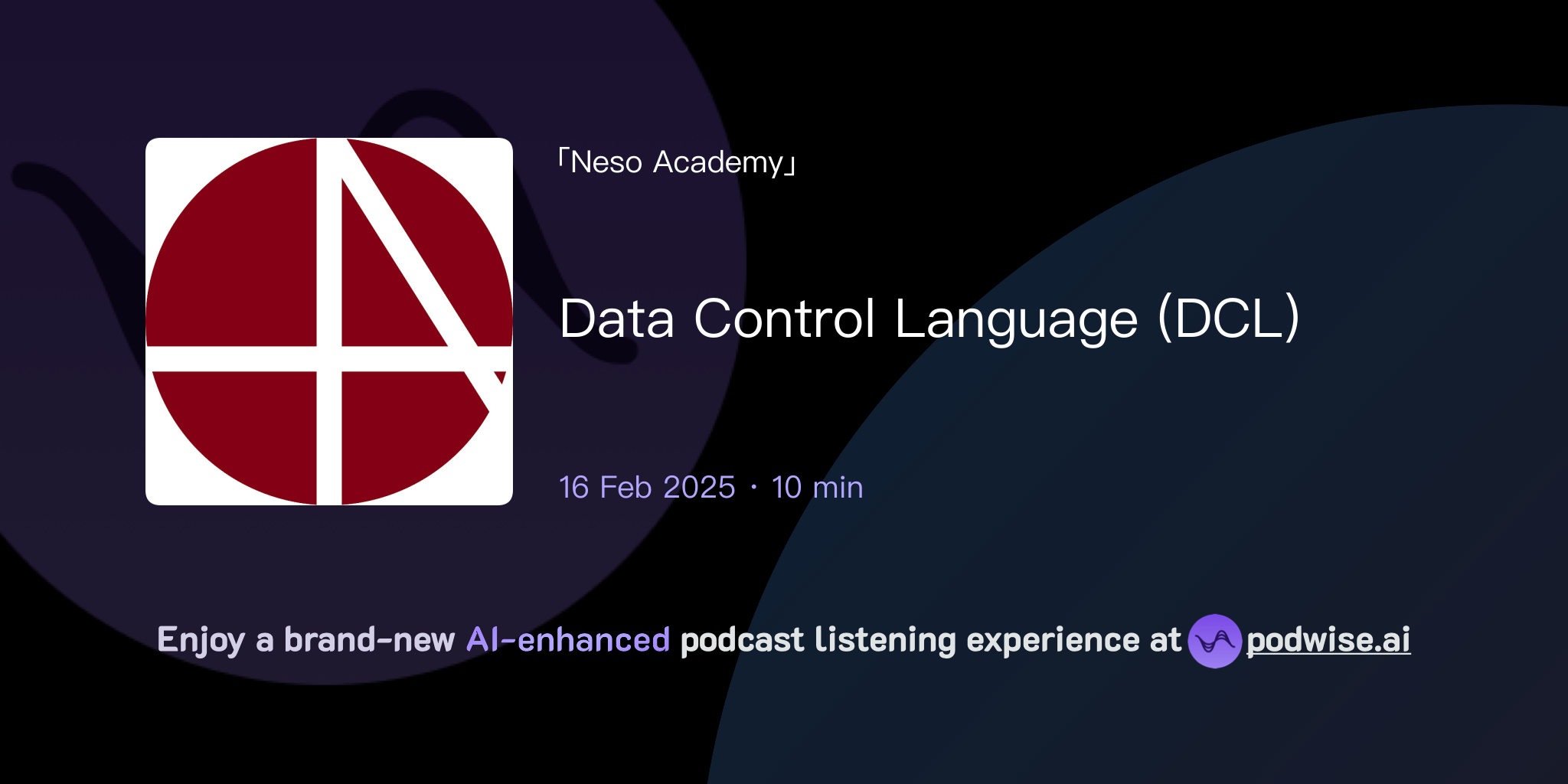 「Neso Academy」

Data Control Language (DCL)

16 Feb 2025 · 10 min

Enjoy a brand-new AI-enhanced podcast listening experience at podwise.ai